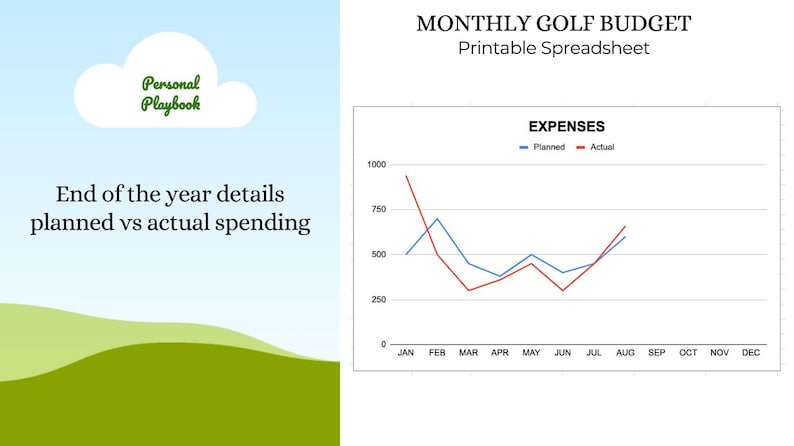 Personal Playbook

End of the year details planned vs actual spending

MONTHLY GOLF BUDGET
Printable Spreadsheet

EXPENSES

Planned Actual

1000
750
500
250
0

JAN FEB MAR APR MAY JUN JUL AUG SEP OCT NOV DEC